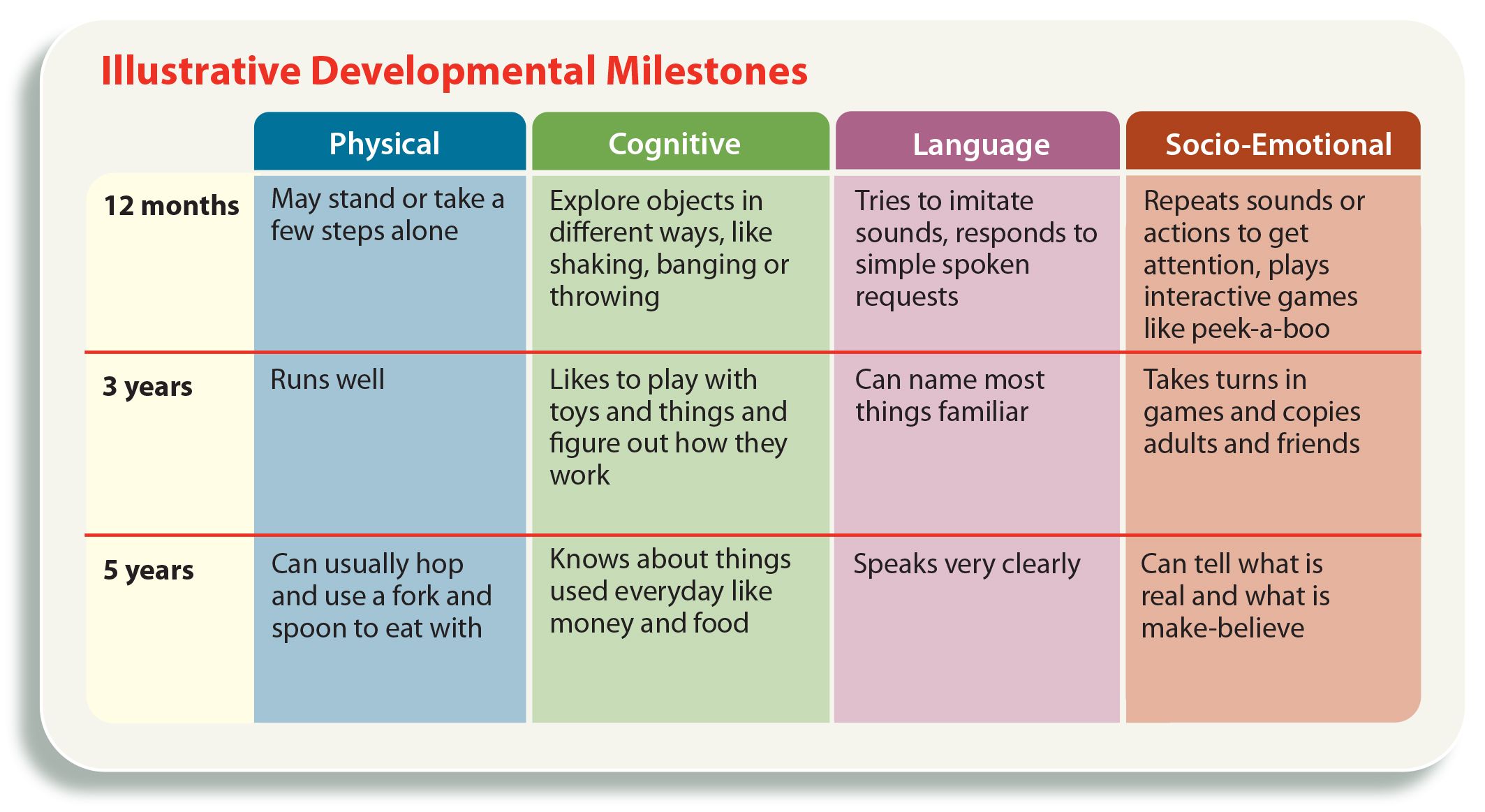 Illustrative Developmental Milestones

| | Physical | Cognitive | Language | Socio-Emotional |
|---|---|---|---|---|
| 12 months | May stand or take a few steps alone | Explore objects in different ways, like shaking, banging or throwing | Tries to imitate sounds, responds to simple spoken requests | Repeats sounds or actions to get attention, plays interactive games like peek-a-boo |
| 3 years | Runs well | Likes to play with toys and things and figure out how they work | Can name most things familiar | Takes turns in games and copies adults and friends |
| 5 years | Can usually hop and use a fork and spoon to eat with | Knows about things used everyday like money and food | Speaks very clearly | Can tell what is real and what is make-believe |